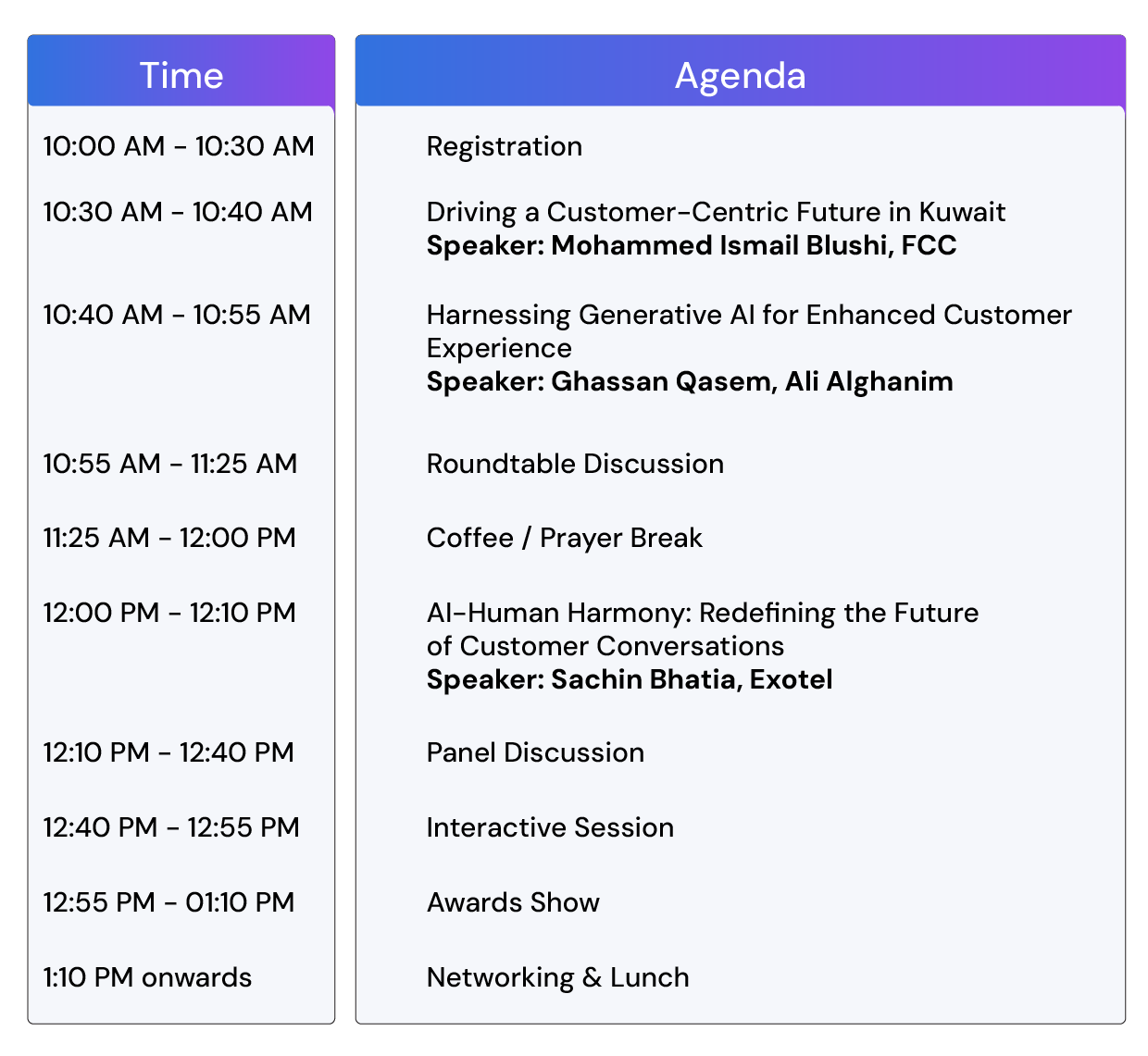 | Time | Agenda |
|---|---|
| 10:00 AM - 10:30 AM | Registration |
| 10:30 AM - 10:40 AM | Driving a Customer-Centric Future in Kuwait **Speaker: Mohammed Ismail Blushi, FCC** |
| 10:40 AM - 10:55 AM | Harnessing Generative AI for Enhanced Customer Experience **Speaker: Ghassan Qasem, Ali Alghanim** |
| 10:55 AM - 11:25 AM | Roundtable Discussion |
| 11:25 AM - 12:00 PM | Coffee / Prayer Break |
| 12:00 PM - 12:10 PM | AI-Human Harmony: Redefining the Future of Customer Conversations **Speaker: Sachin Bhatia, Exotel** |
| 12:10 PM - 12:40 PM | Panel Discussion |
| 12:40 PM - 12:55 PM | Interactive Session |
| 12:55 PM - 01:10 PM | Awards Show |
| 1:10 PM onwards | Networking & Lunch |